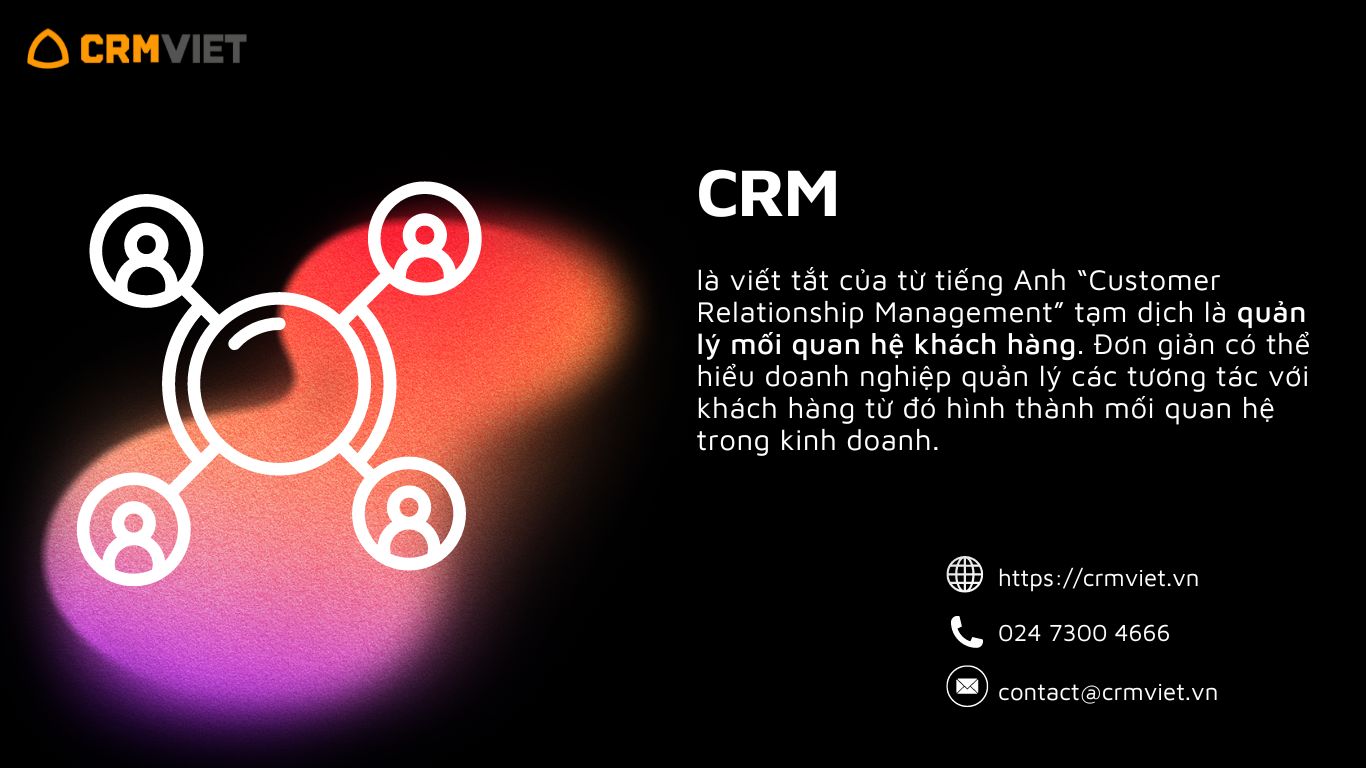 CRMVIET

CRM

là viết tắt của từ tiếng Anh “Customer Relationship Management” tạm dịch là quản lý mối quan hệ khách hàng. Đơn giản có thể hiểu doanh nghiệp quản lý các tương tác với khách hàng từ đó hình thành mối quan hệ trong kinh doanh.

https://crmviet.vn

024 7300 4666

contact@crmviet.vn